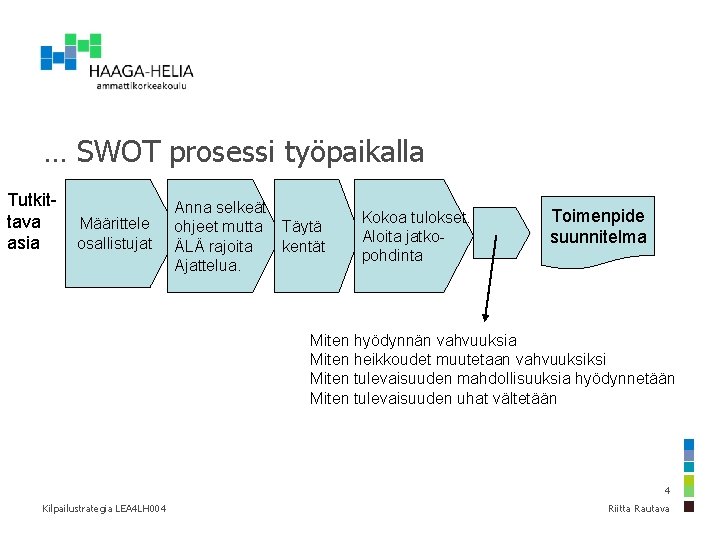 HAAGA-HELIA
ammattikorkeakoulu

… SWOT prosessi työpaikalla

Tutkittava asia

Määrittele osallistujat

Anna selkeät ohjeet mutta ÄLÄ rajoita Ajattelua.

Täytä kentät

Kokoa tulokset. Aloita jatkopohdinta

Toimenpide suunnitelma

Miten hyödynnän vahvuuksia
Miten heikkoudet muutetaan vahvuuksiksi
Miten tulevaisuuden mahdollisuuksia hyödynnetään
Miten tulevaisuuden uhat vältetään

4

Kilpailustrategia LEA4LH004

Riitta Rautava